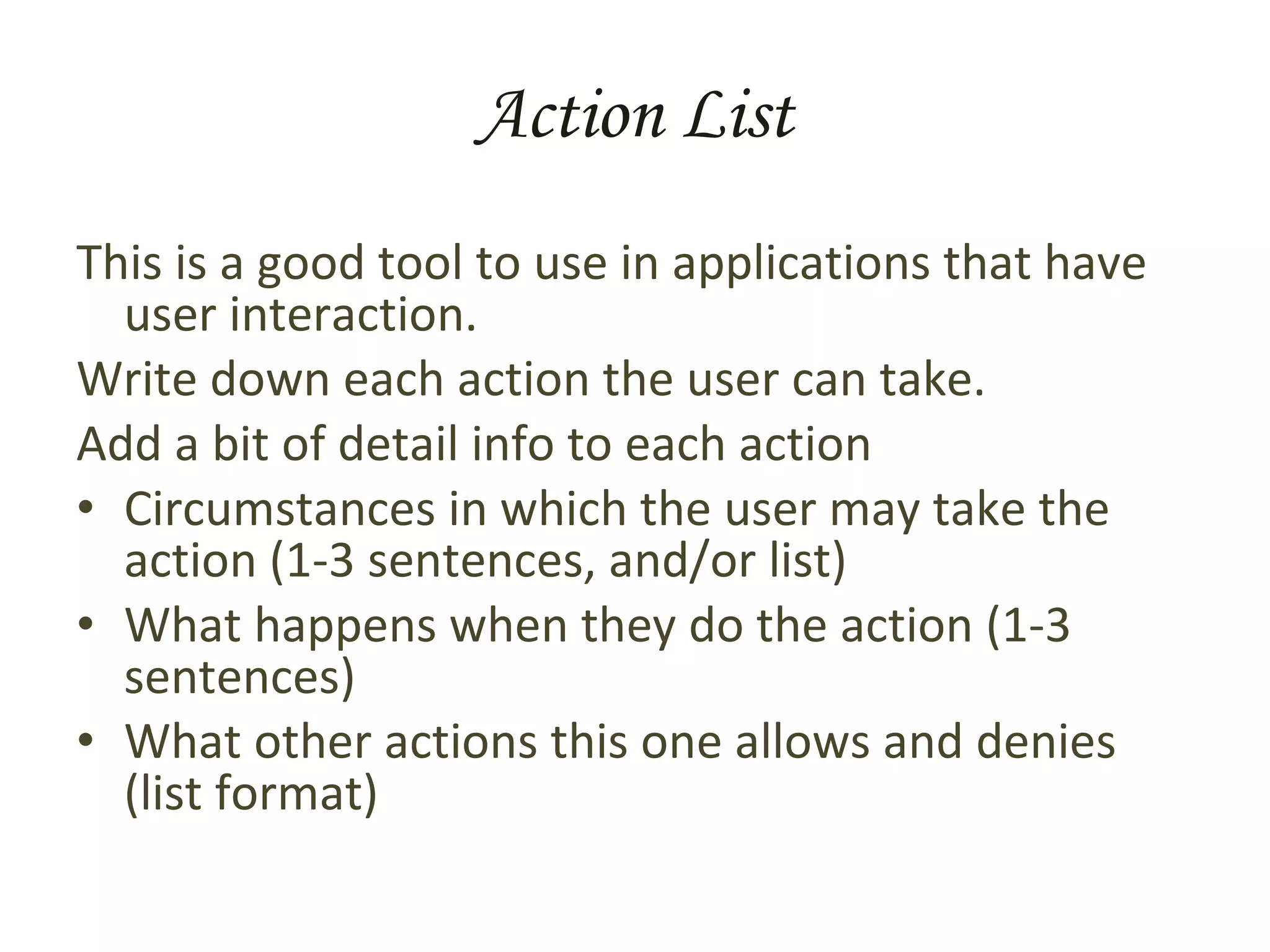 Action List

This is a good tool to use in applications that have user interaction.

Write down each action the user can take.

Add a bit of detail info to each action

• Circumstances in which the user may take the action (1-3 sentences, and/or list)
• What happens when they do the action (1-3 sentences)
• What other actions this one allows and denies (list format)